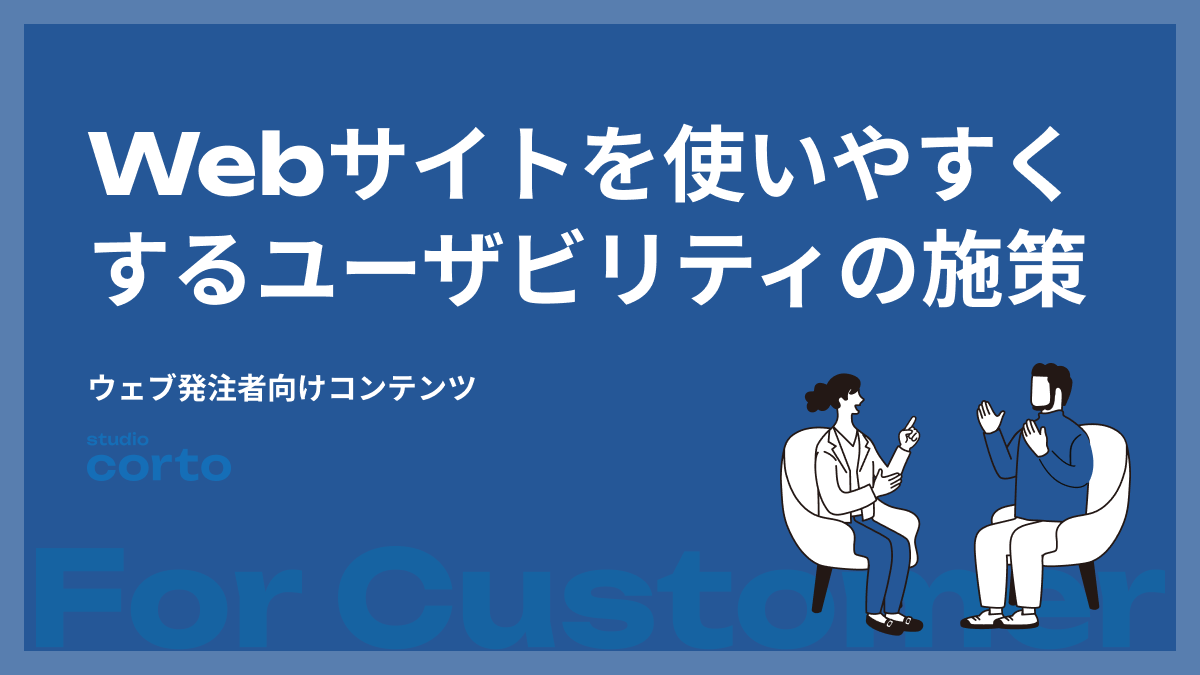 Webサイトを使いやすくするユーザビリティの施策

ウェブ発注者向けコンテンツ

studio
corto

For Customer